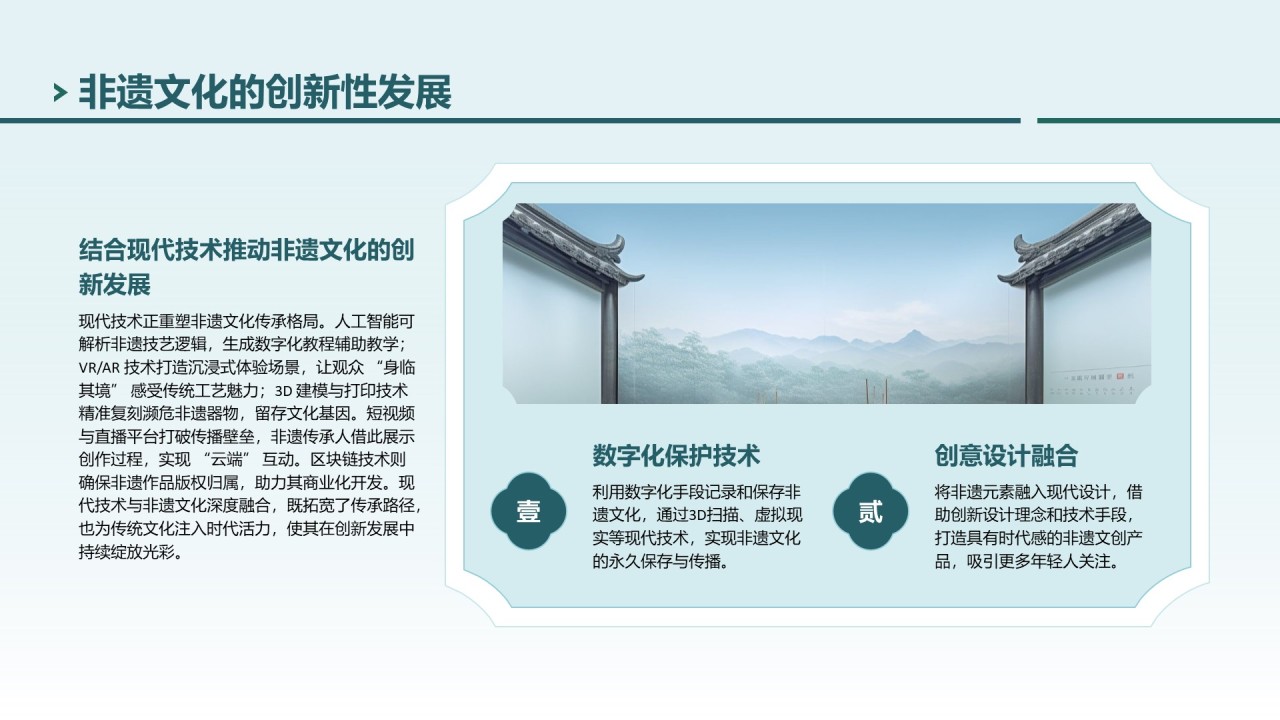 非遗文化的创新性发展

结合现代技术推动非遗文化的创新发展

现代技术正重塑非遗文化传承格局。人工智能可解析非遗技艺逻辑，生成数字化教程辅助教学；VR/AR 技术打造沉浸式体验场景，让观众 “身临其境” 感受传统工艺魅力；3D 建模与打印技术精准复刻濒危非遗器物，留存文化基因。短视频与直播平台打破传播壁垒，非遗传承人借此展示创作过程，实现 “云端” 互动。区块链技术则确保非遗作品版权归属，助力其商业化开发。现代技术与非遗文化深度融合，既拓宽了传承路径，也为传统文化注入时代活力，使其在创新发展中持续绽放光彩。

壹

数字化保护技术

利用数字化手段记录和保存非遗文化，通过3D扫描、虚拟现实等现代技术，实现非遗文化的永久保存与传播。

贰

创意设计融合

将非遗元素融入现代设计，借助创新设计理念和技术手段，打造具有时代感的非遗文创产品，吸引更多年轻人关注。